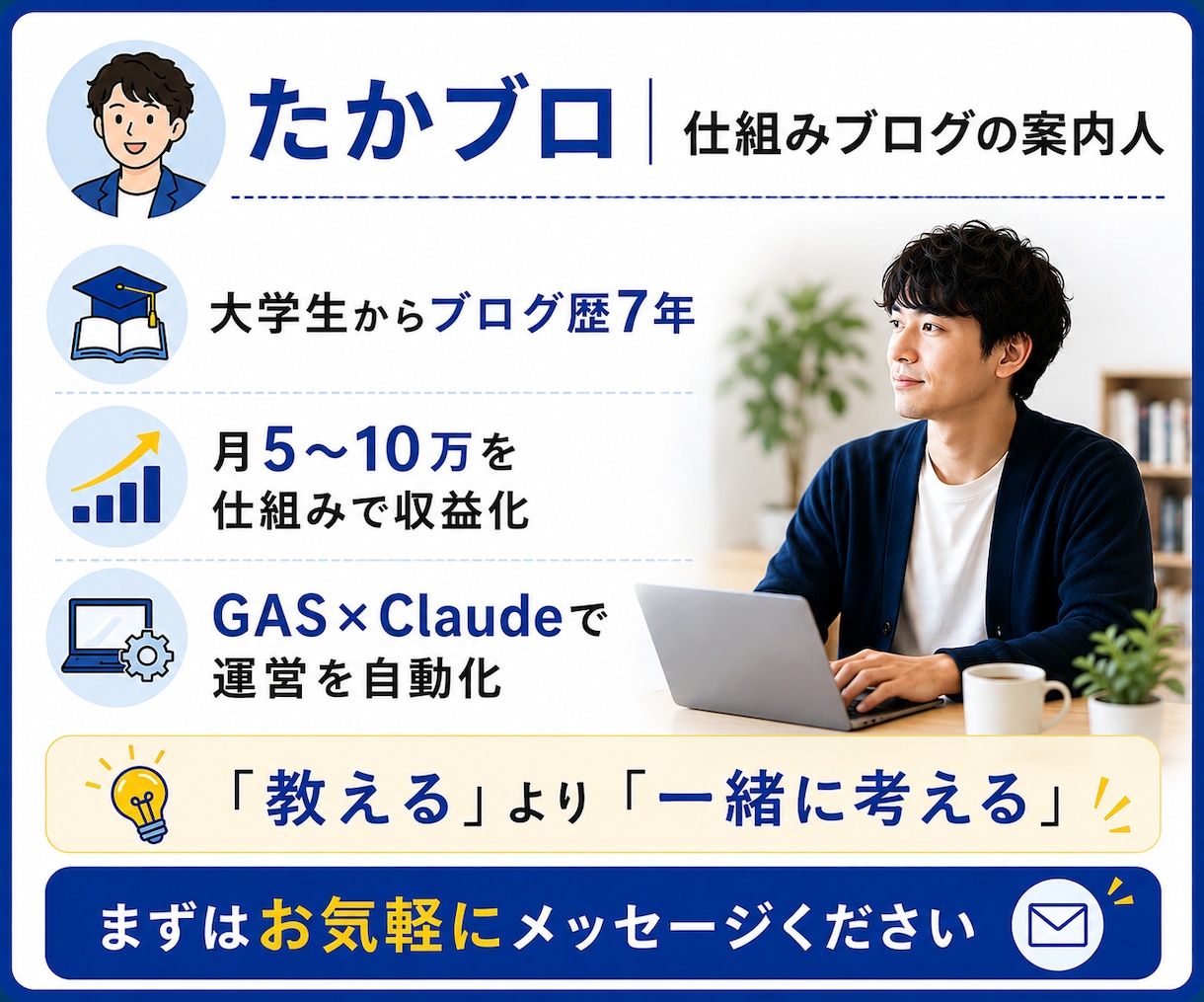 たかブロ 仕組みブログの案内人

大学生からブログ歴7年

月5～10万を
仕組みで収益化

GAS×Claudeで
運営を自動化

「教える」より「一緒に考える」

まずはお気軽にメッセージください